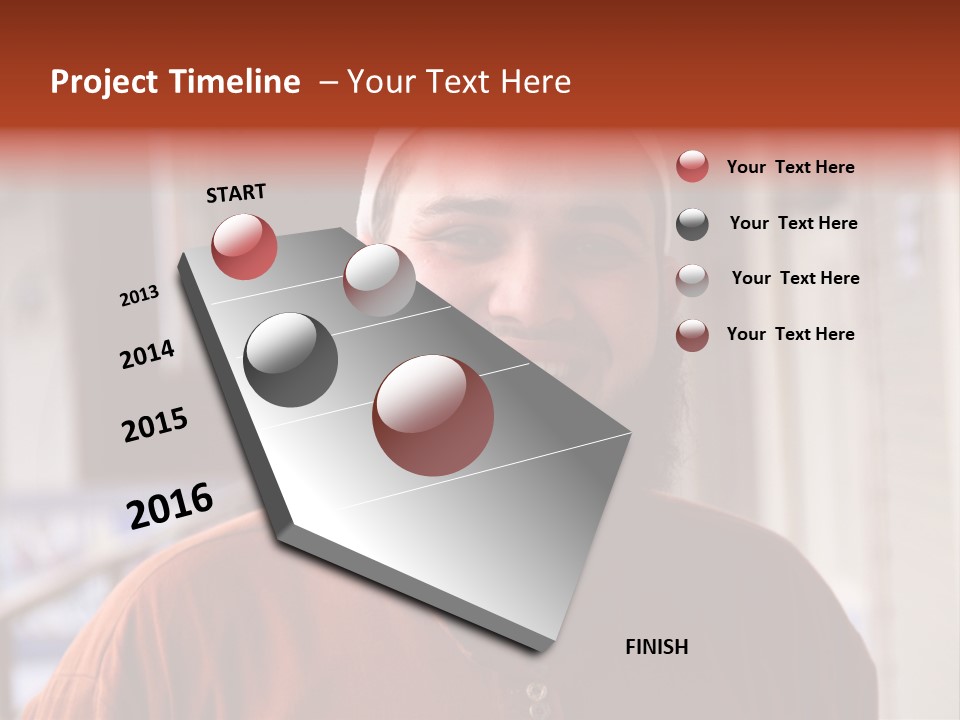 Project Timeline – Your Text Here

START

2013

2014

2015

2016

FINISH

Your Text Here

Your Text Here

Your Text Here

Your Text Here